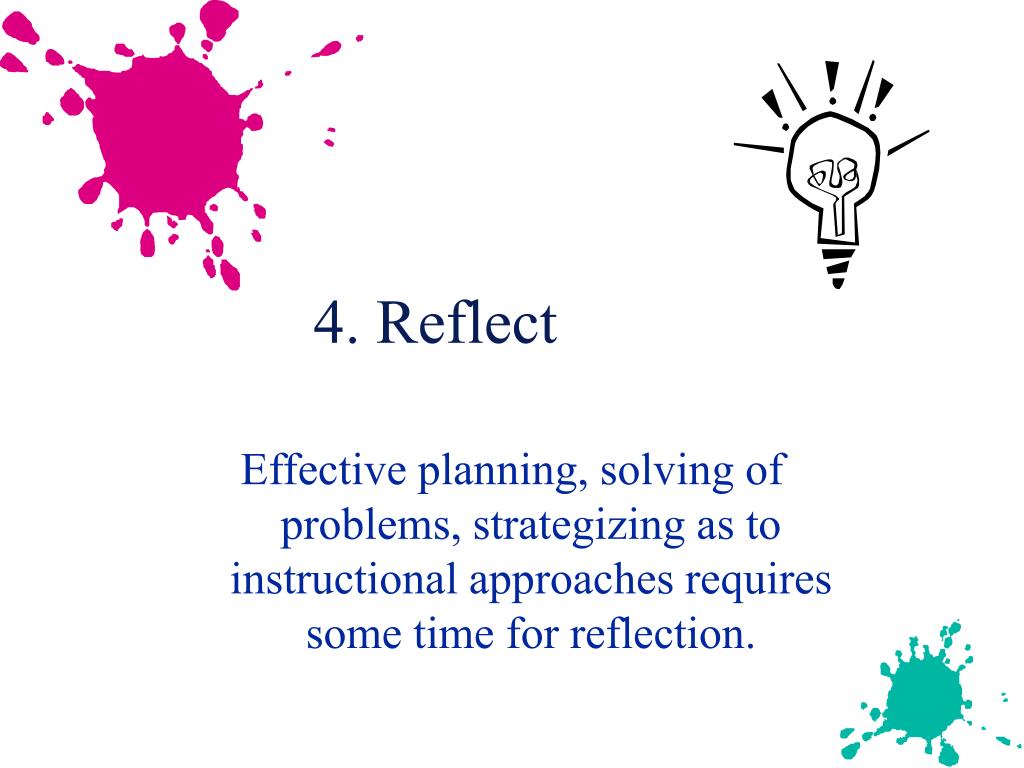 4. Reflect

Effective planning, solving of problems, strategizing as to instructional approaches requires some time for reflection.